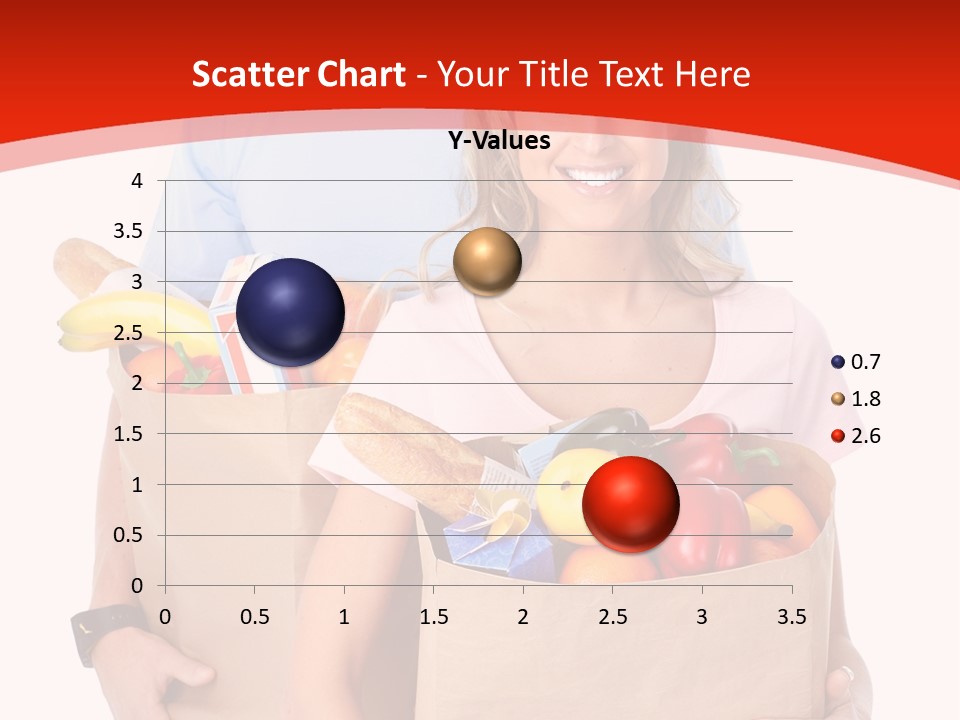 Scatter Chart - Your Title Text Here

Y-Values

4
3.5
3
2.5
2
1.5
1
0.5
0

0 0.5 1 1.5 2 2.5 3 3.5

0.7
1.8
2.6